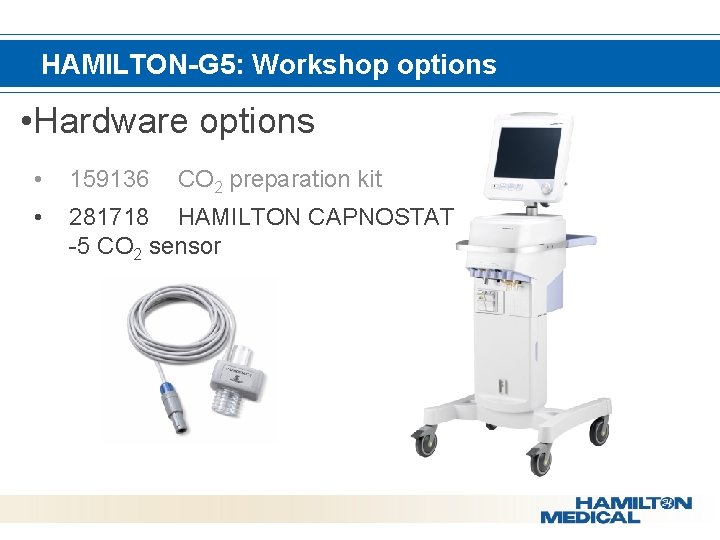 HAMILTON-G5: Workshop options

•Hardware options

• 159136 $CO_2$ preparation kit

• 281718 HAMILTON CAPNOSTAT -5 $CO_2$ sensor

HAMILTON MEDICAL